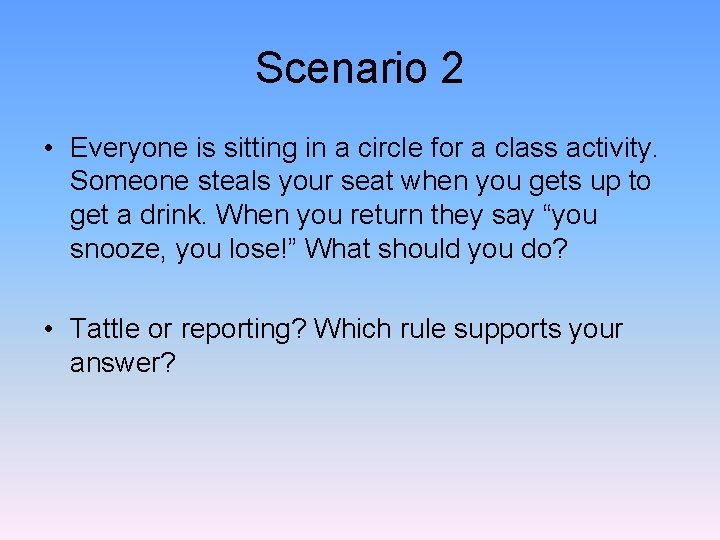 Scenario 2

• Everyone is sitting in a circle for a class activity. Someone steals your seat when you gets up to get a drink. When you return they say “you snooze, you lose!” What should you do?

• Tattle or reporting? Which rule supports your answer?